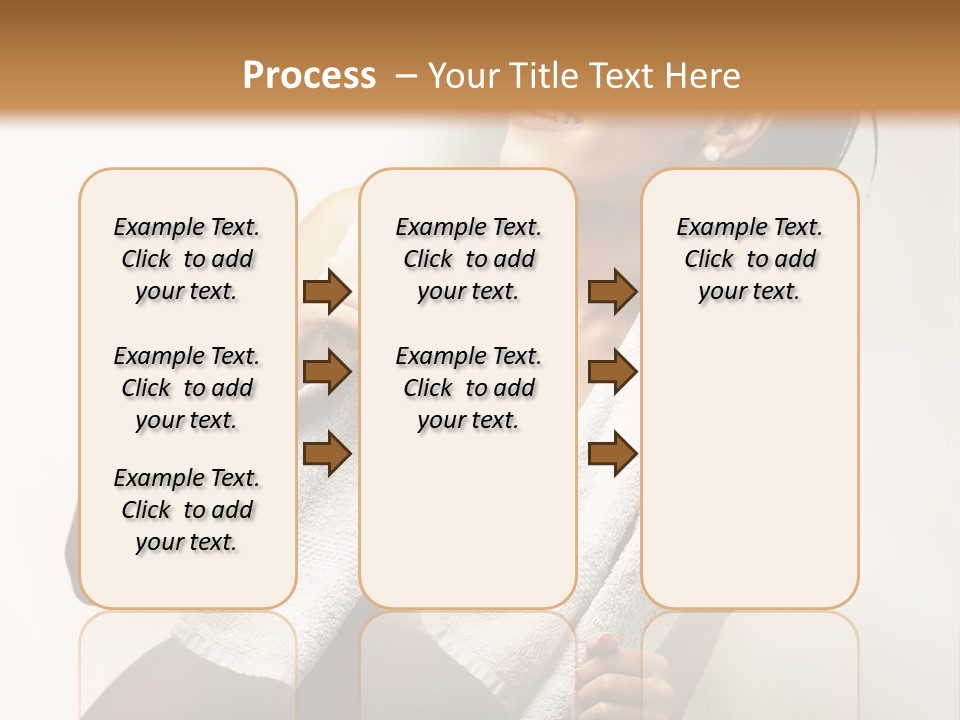 Process – Your Title Text Here

Example Text. Click to add your text.

Example Text. Click to add your text.

Example Text. Click to add your text.

Example Text. Click to add your text.

Example Text. Click to add your text.

Example Text. Click to add your text.